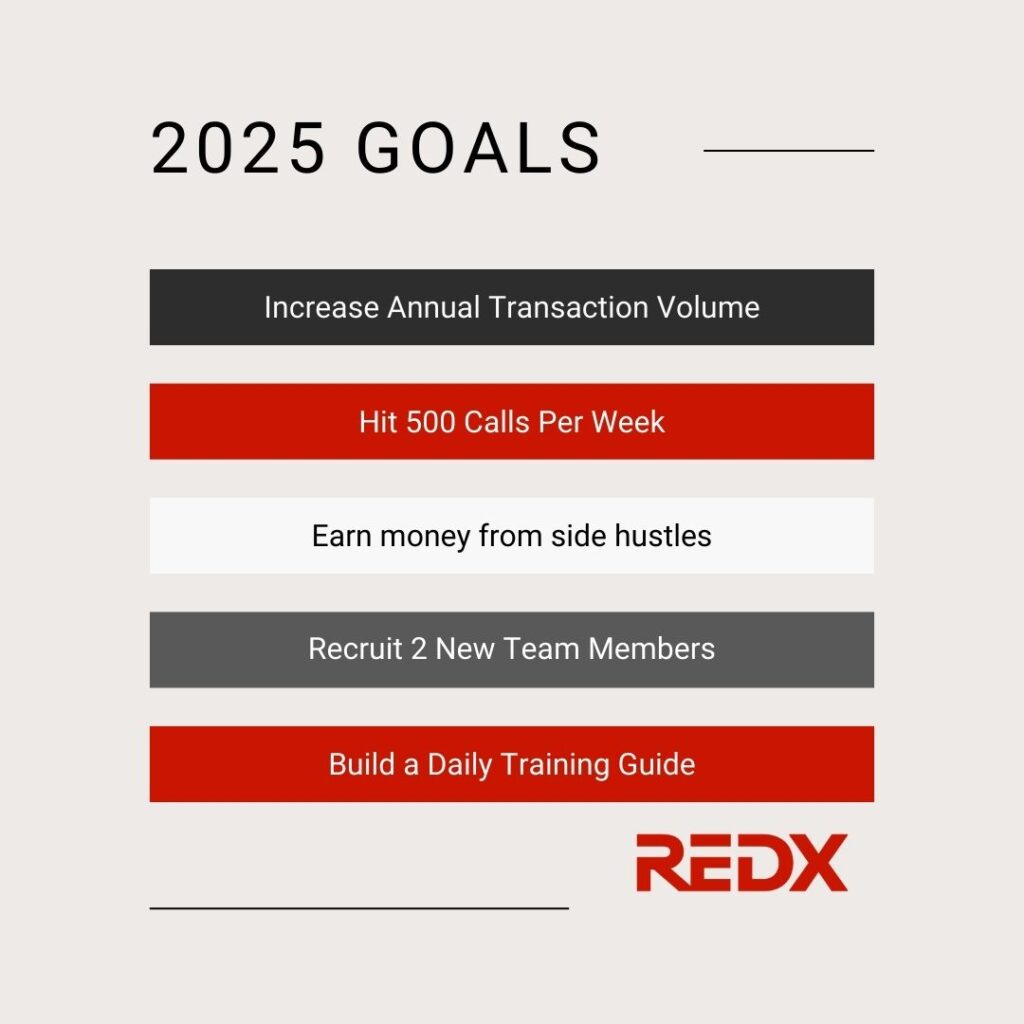 2025 GOALS

Increase Annual Transaction Volume

Hit 500 Calls Per Week

Earn money from side hustles

Recruit 2 New Team Members

Build a Daily Training Guide

REDX